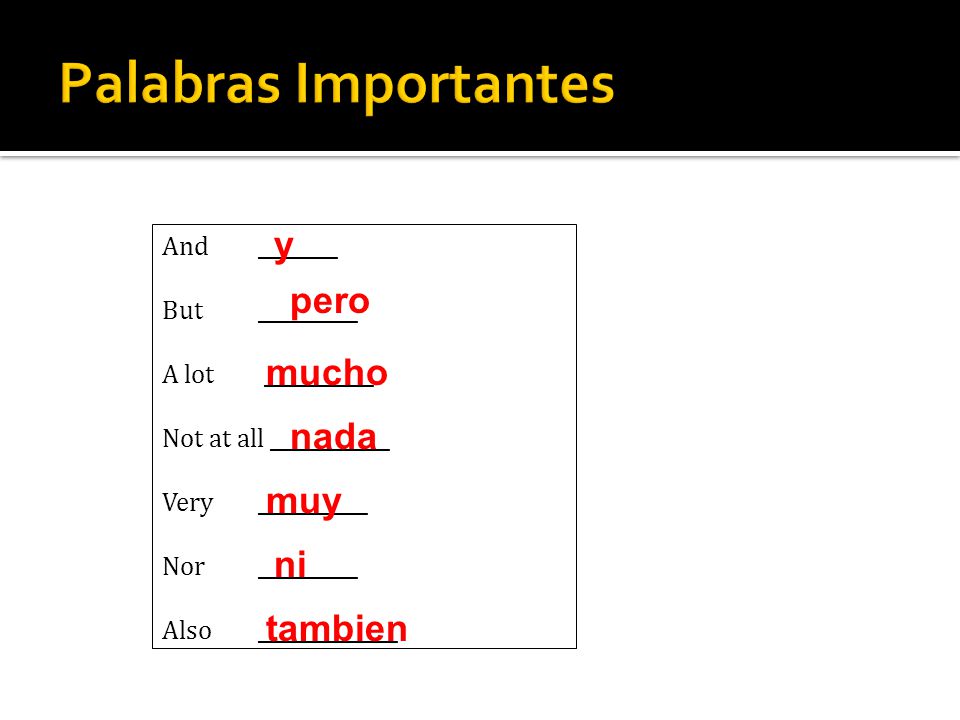 Palabras Importantes

And y

But pero

A lot mucho

Not at all nada

Very muy

Nor ni

Also tambien